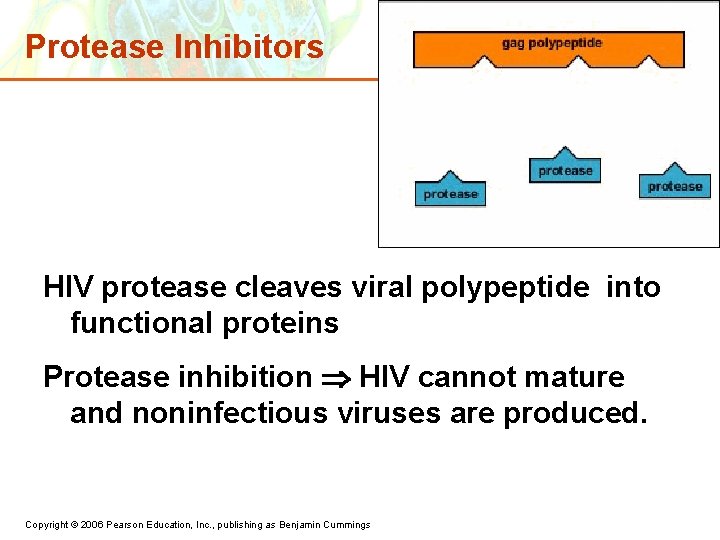 Protease Inhibitors

gag polypeptide

protease

protease

protease

HIV protease cleaves viral polypeptide into functional proteins

Protease inhibition $\Rightarrow$ HIV cannot mature and noninfectious viruses are produced.

Copyright © 2006 Pearson Education, Inc., publishing as Benjamin Cummings